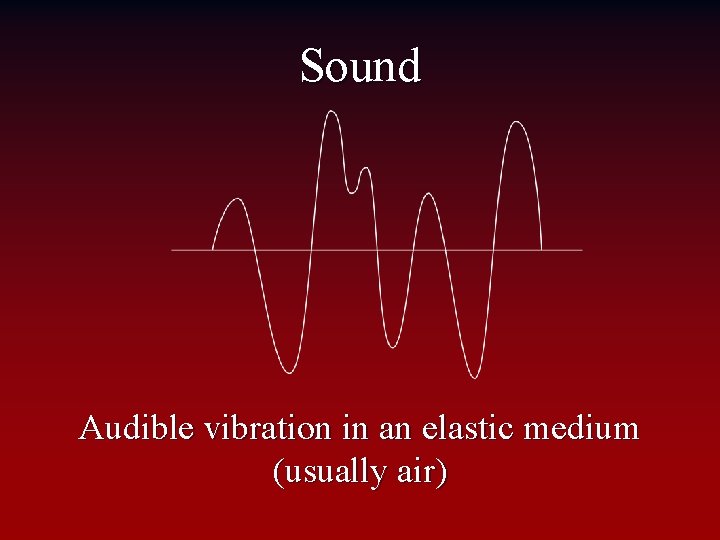 Sound

Audible vibration in an elastic medium (usually air)